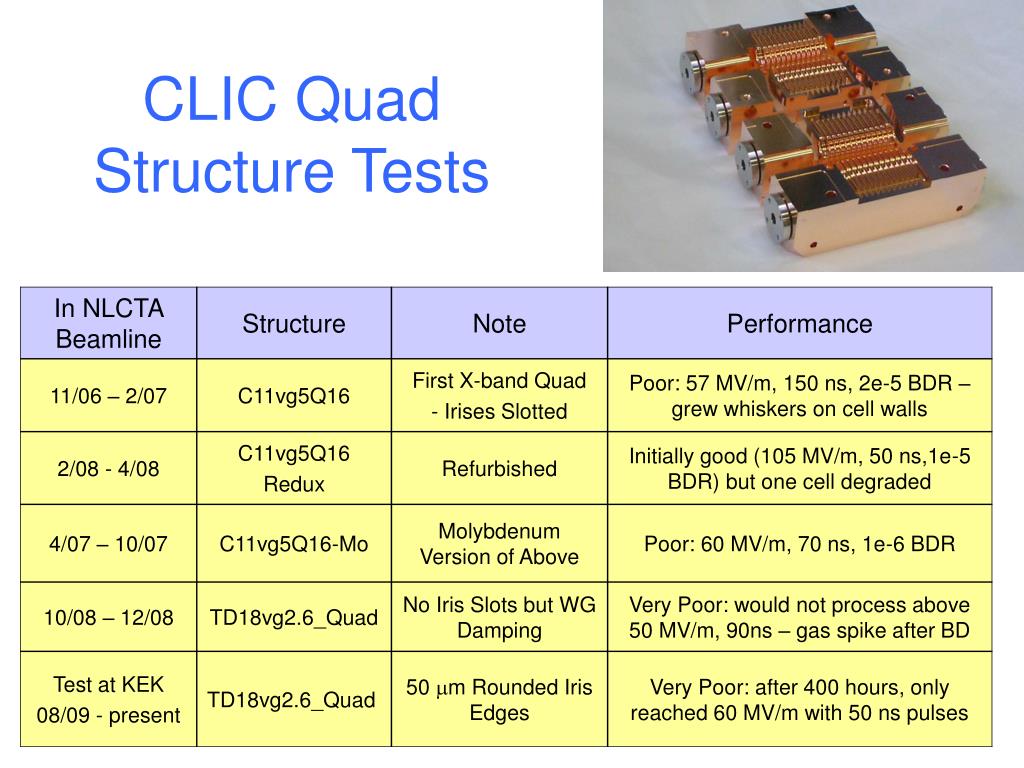 CLIC Quad Structure Tests

| In NLCTA Beamline | Structure | Note | Performance |
|---|---|---|---|
| 11/06 – 2/07 | C11vg5Q16 | First X-band Quad - Irises Slotted | Poor: 57 MV/m, 150 ns, 2e-5 BDR – grew whiskers on cell walls |
| 2/08 - 4/08 | C11vg5Q16 Redux | Refurbished | Initially good (105 MV/m, 50 ns,1e-5 BDR) but one cell degraded |
| 4/07 – 10/07 | C11vg5Q16-Mo | Molybdenum Version of Above | Poor: 60 MV/m, 70 ns, 1e-6 BDR |
| 10/08 – 12/08 | TD18vg2.6_Quad | No Iris Slots but WG Damping | Very Poor: would not process above 50 MV/m, 90ns – gas spike after BD |
| Test at KEK 08/09 - present | TD18vg2.6_Quad | 50 $\mu$m Rounded Iris Edges | Very Poor: after 400 hours, only reached 60 MV/m with 50 ns pulses |